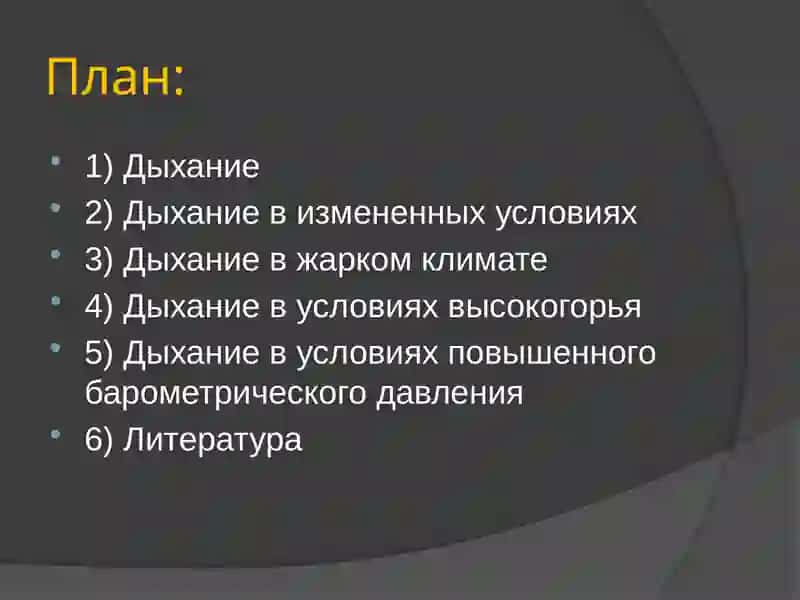 План:

- 1) Дыхание
- 2) Дыхание в измененных условиях
- 3) Дыхание в жарком климате
- 4) Дыхание в условиях высокогорья
- 5) Дыхание в условиях повышенного барометрического давления
- 6) Литература